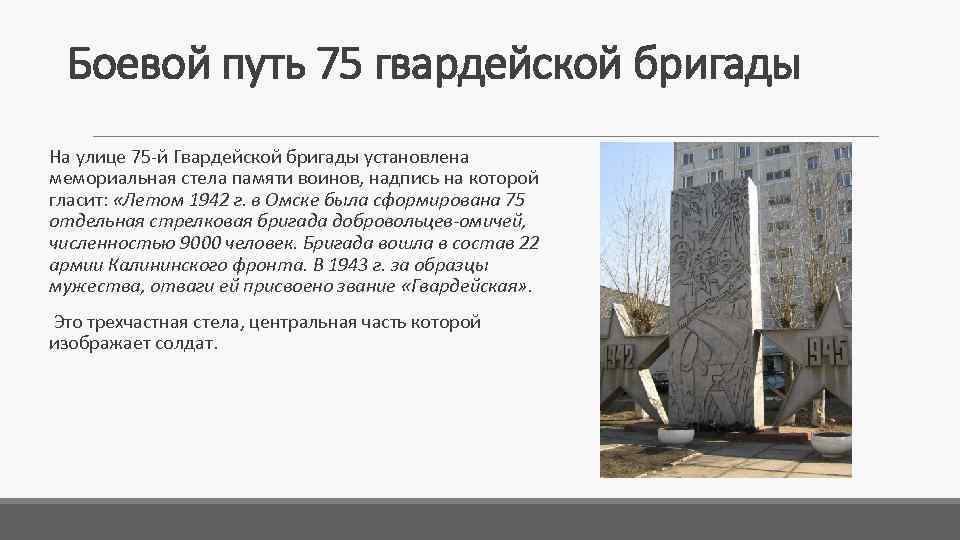 Боевой путь 75 гвардейской бригады

На улице 75-й Гвардейской бригады установлена мемориальная стела памяти воинов, надпись на которой гласит: «Летом 1942 г. в Омске была сформирована 75 отдельная стрелковая бригада добровольцев-омичей, численностью 9000 человек. Бригада вошла в состав 22 армии Калининского фронта. В 1943 г. за образцы мужества, отваги ей присвоено звание «Гвардейская».

Это трехчастная стела, центральная часть которой изображает солдат.

1942

1945